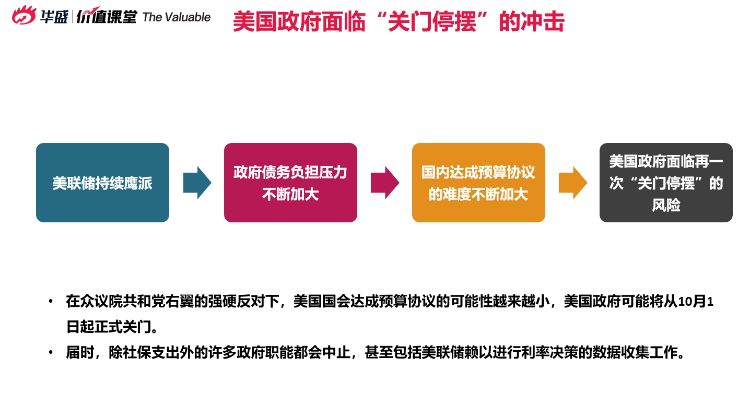 华盛 | 价值课堂 The Valuable

美国政府面临“关门停摆”的冲击

美联储持续鹰派

政府债务负担压力不断加大

国内达成预算协议的难度不断加大

美国政府面临再一次“关门停摆”的风险

• 在众议院共和党右翼的强硬反对下，美国国会达成预算协议的可能性越来越小，美国政府可能将从10月1日起正式关门。

• 届时，除社保支出外的许多政府职能都会中止，甚至包括美联储赖以进行利率决策的数据收集工作。